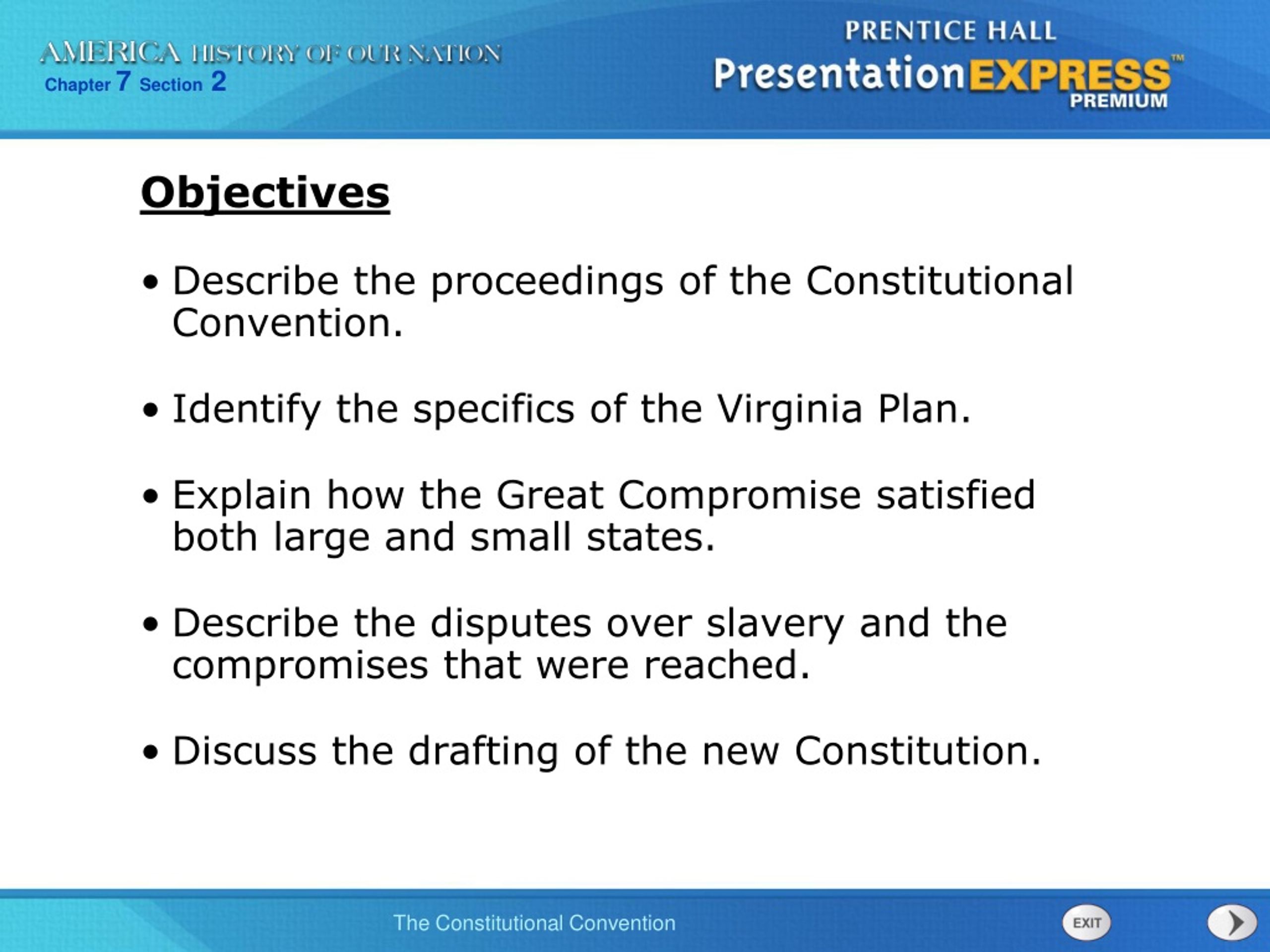 AMERICA HISTORY OF OUR NATION
Chapter 7 Section 2

PRENTICE HALL
PresentationEXPRESS™
PREMIUM

Objectives

• Describe the proceedings of the Constitutional Convention.

• Identify the specifics of the Virginia Plan.

• Explain how the Great Compromise satisfied both large and small states.

• Describe the disputes over slavery and the compromises that were reached.

• Discuss the drafting of the new Constitution.

The Constitutional Convention

EXIT